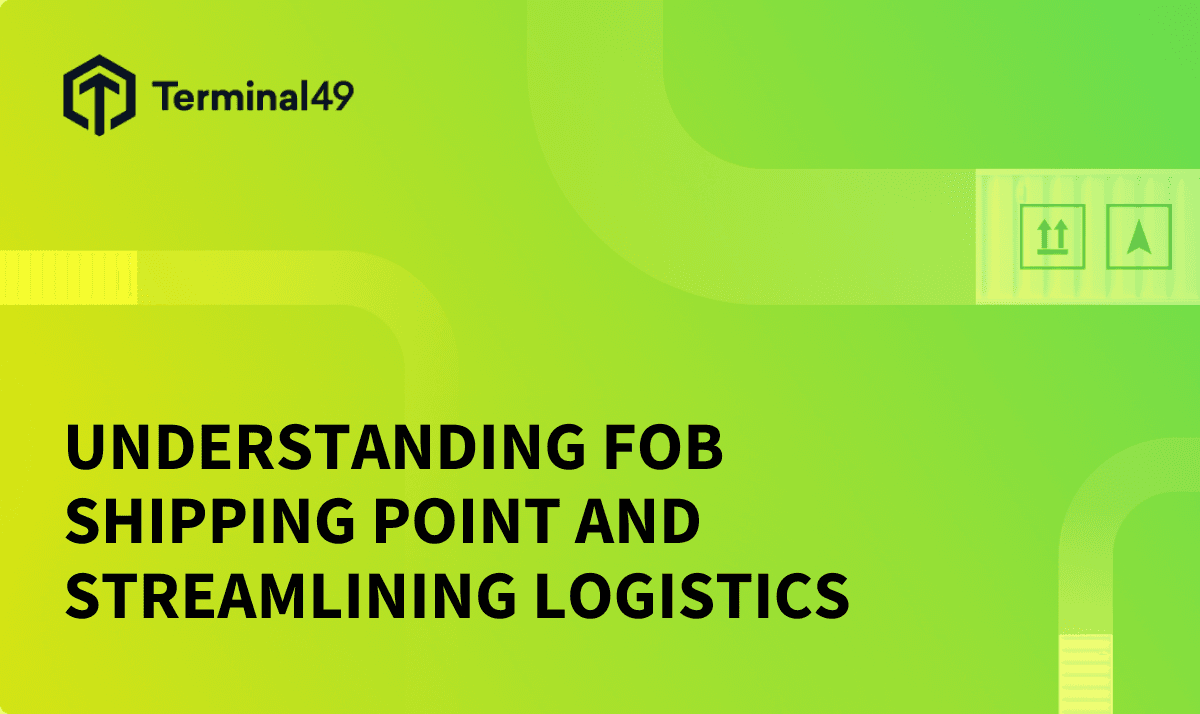 Terminal49

UNDERSTANDING FOB SHIPPING POINT AND STREAMLINING LOGISTICS